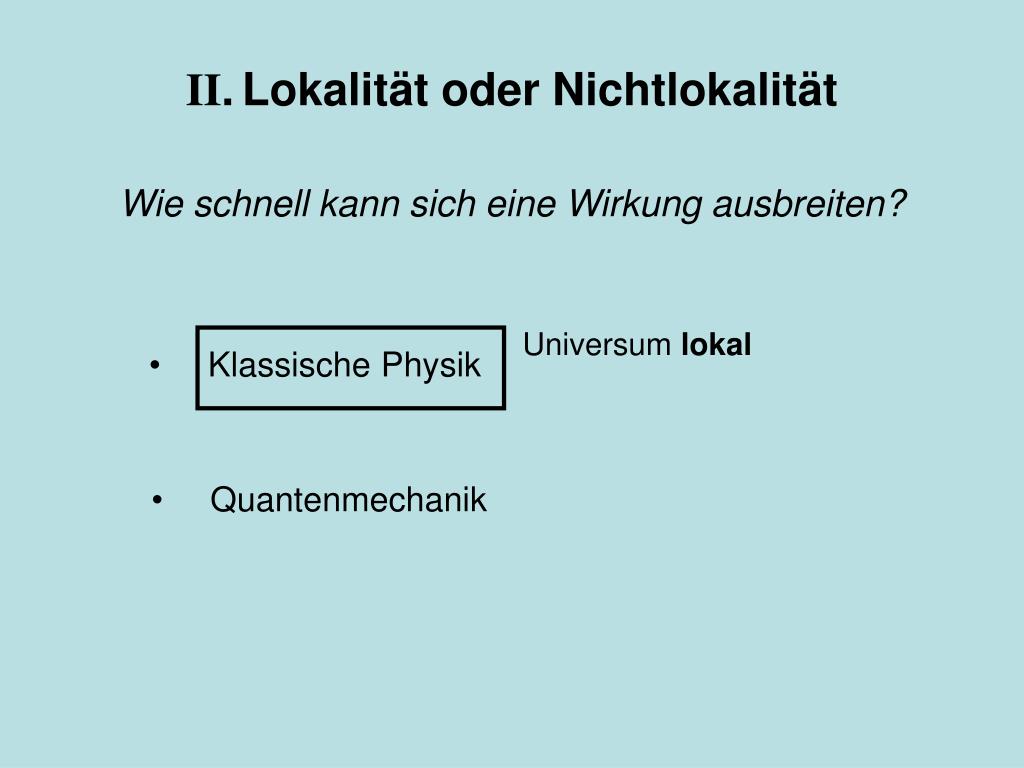 II. Lokalität oder Nichtlokalität

Wie schnell kann sich eine Wirkung ausbreiten?

• Klassische Physik

Universum lokal

• Quantenmechanik